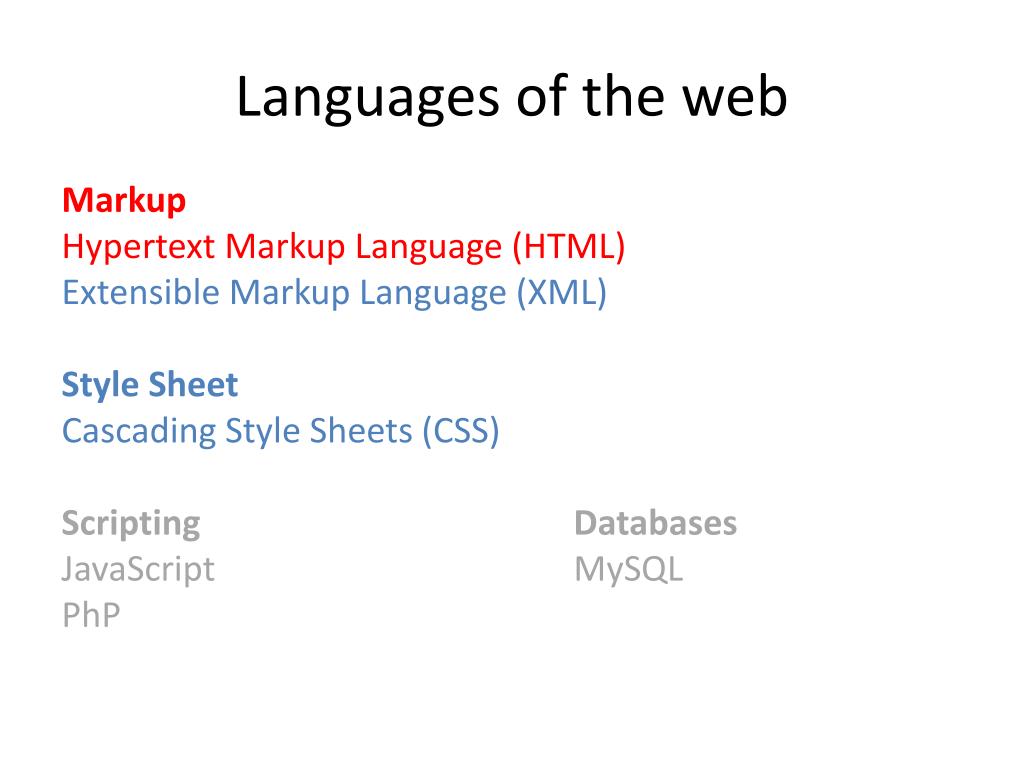 Languages of the web

Markup
Hypertext Markup Language (HTML)
Extensible Markup Language (XML)

Style Sheet
Cascading Style Sheets (CSS)

Scripting
JavaScript
PhP

Databases
MySQL